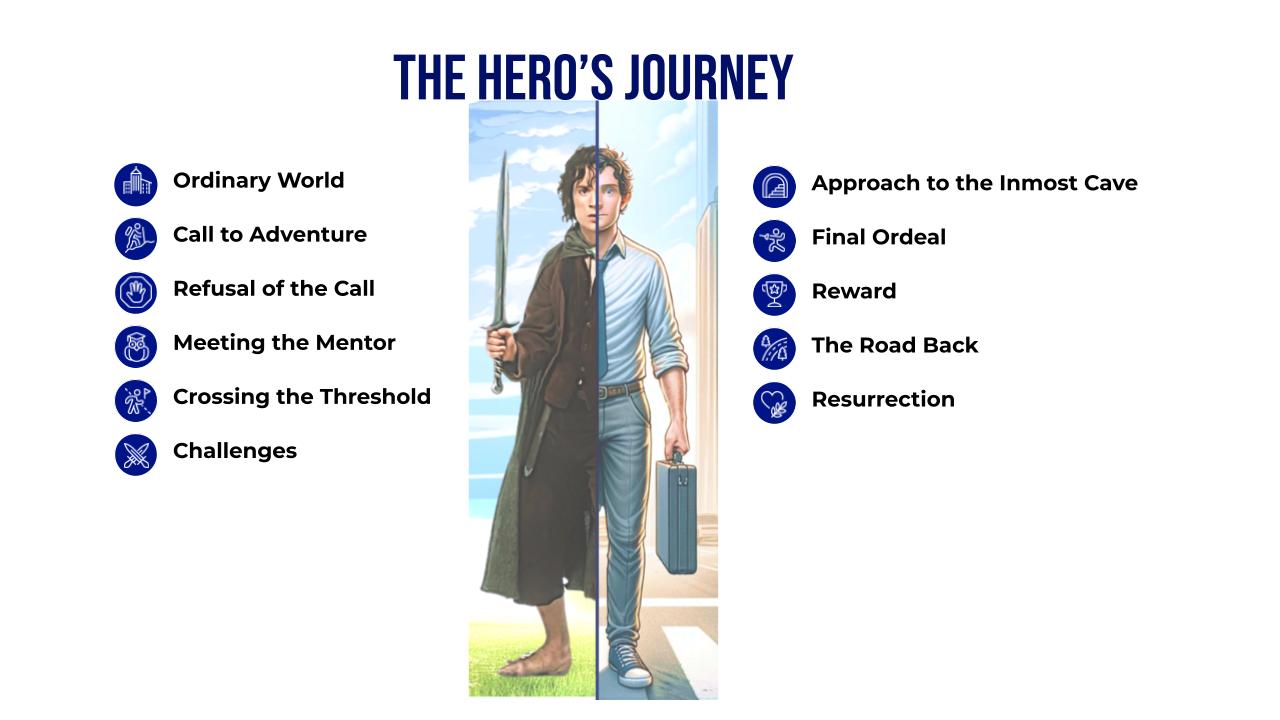 THE HERO'S JOURNEY

Ordinary World

Call to Adventure

Refusal of the Call

Meeting the Mentor

Crossing the Threshold

Challenges

Approach to the Inmost Cave

Final Ordeal

Reward

The Road Back

Resurrection